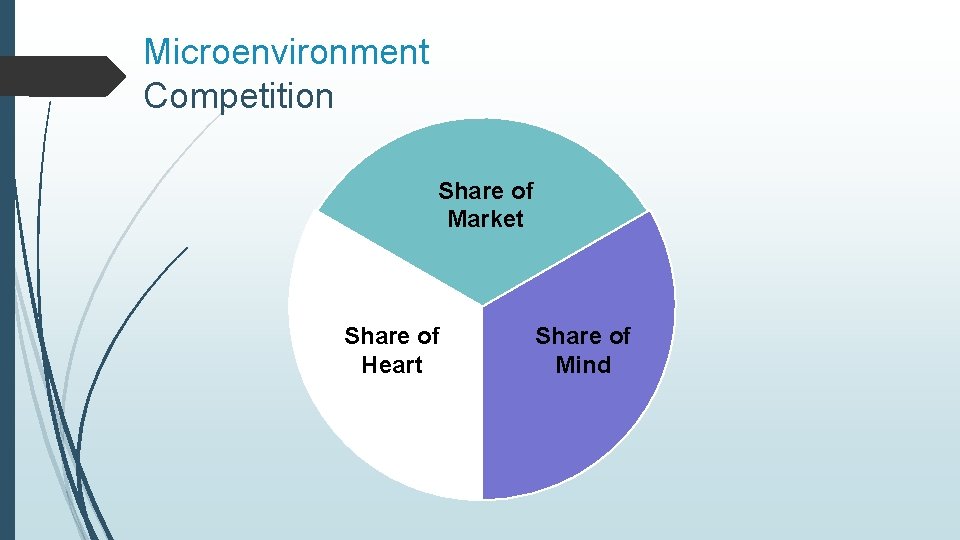 Microenvironment
Competition

Share of
Market

Share of
Heart

Share of
Mind